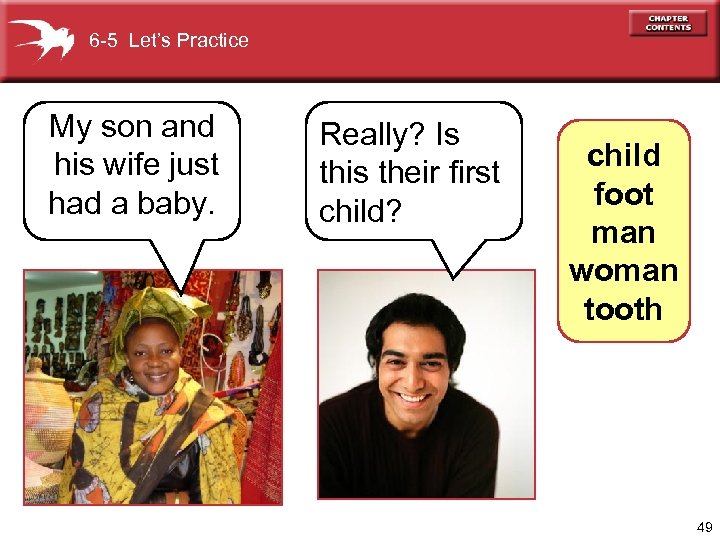 6-5 Let's Practice

CHAPTER CONTENTS

My son and his wife just had a baby.

Really? Is this their first child?

child
foot
man
woman
tooth

49